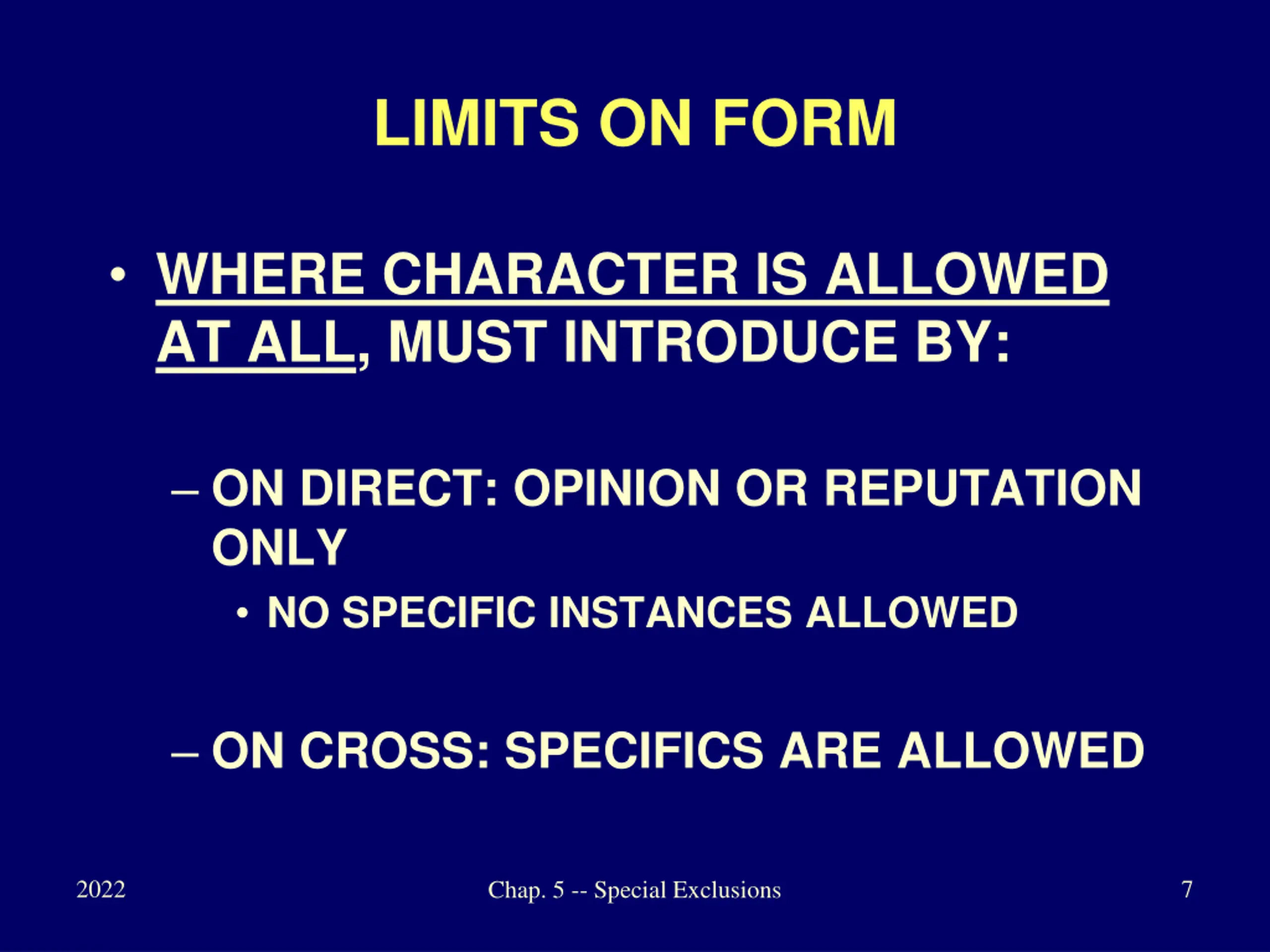 LIMITS ON FORM

• WHERE CHARACTER IS ALLOWED AT ALL, MUST INTRODUCE BY:

– ON DIRECT: OPINION OR REPUTATION ONLY

• NO SPECIFIC INSTANCES ALLOWED

– ON CROSS: SPECIFICS ARE ALLOWED

2022

Chap. 5 -- Special Exclusions

7